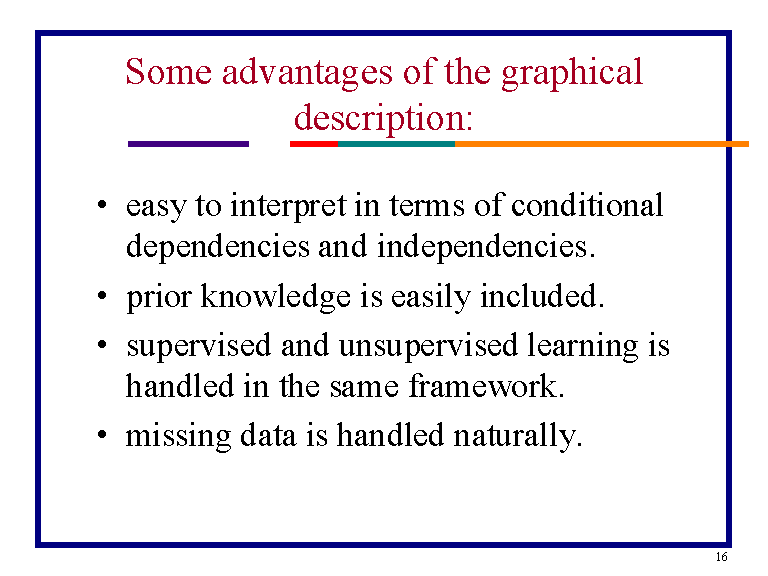 Some advantages of the graphical description:

• easy to interpret in terms of conditional dependencies and independencies.
• prior knowledge is easily included.
• supervised and unsupervised learning is handled in the same framework.
• missing data is handled naturally.

16